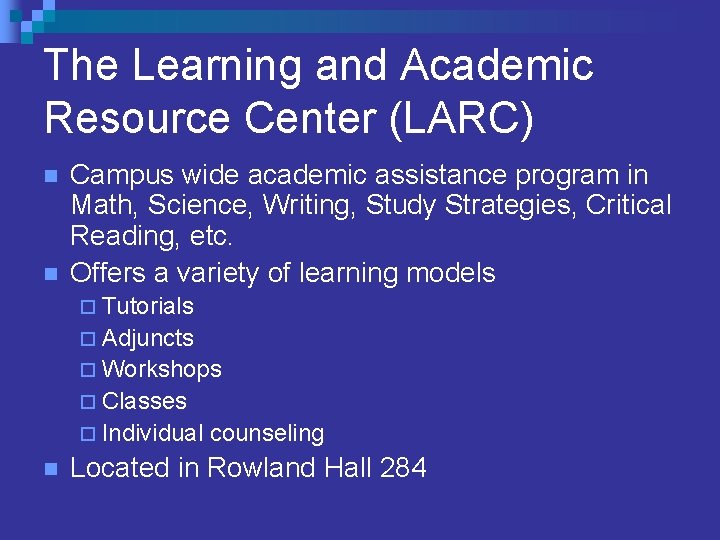 The Learning and Academic Resource Center (LARC)

- Campus wide academic assistance program in Math, Science, Writing, Study Strategies, Critical Reading, etc.
- Offers a variety of learning models
  - Tutorials
  - Adjuncts
  - Workshops
  - Classes
  - Individual counseling
- Located in Rowland Hall 284